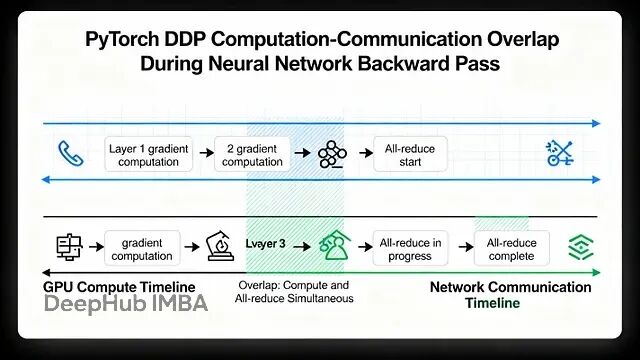 PyTorch DDP Computation-Communication Overlap During Neural Network Backward Pass

Layer 1 gradient computation

2 gradient computation

All-reduce start

gradient computation

Lvayer 3

All-reduce in progress

All-reduce complete

GPU Compute Timeline

Overlap: Compute and All-reduce Simultaneous

Network Communication Timeline

DeepHub IMBA